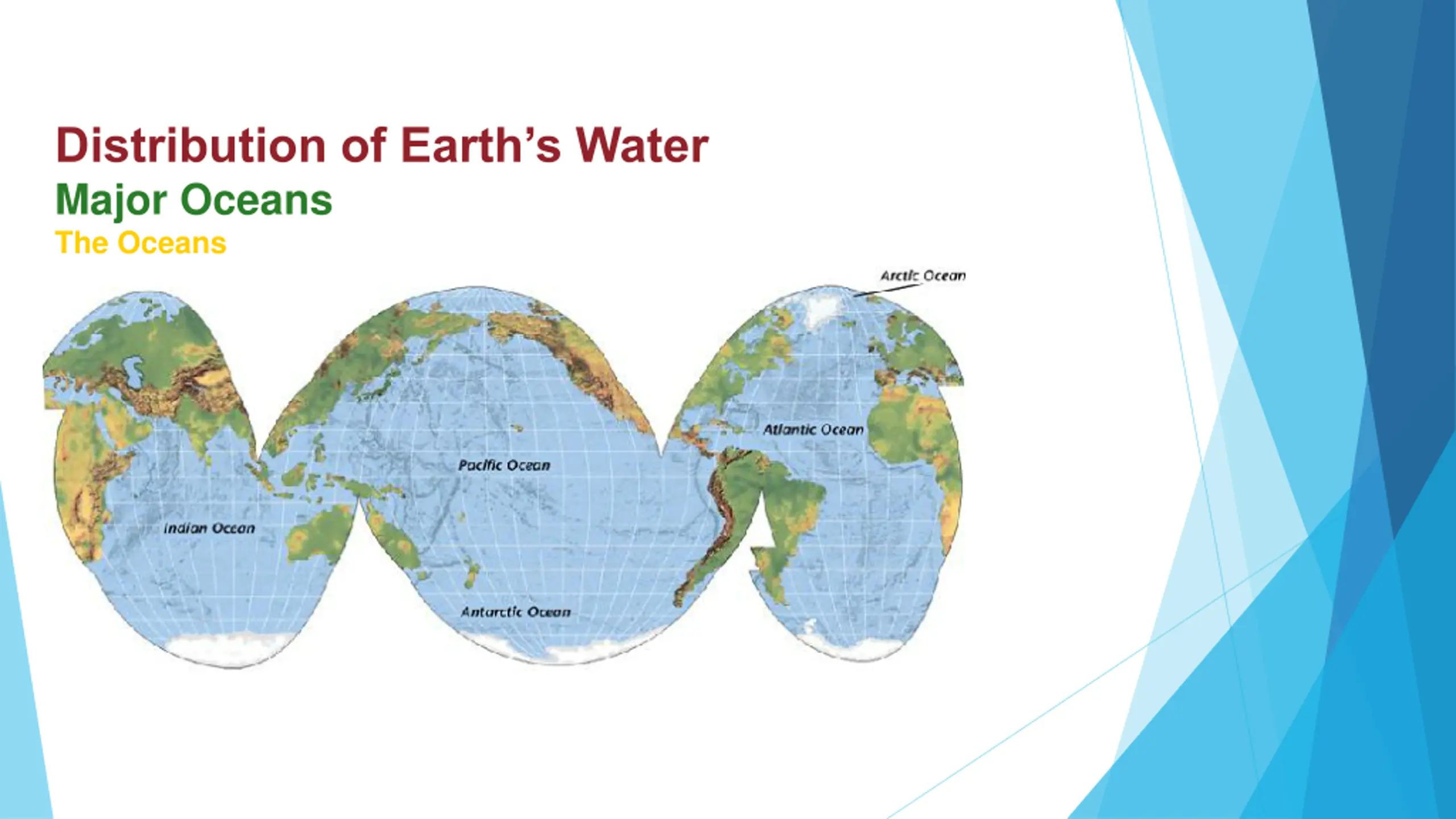 Distribution of Earth's Water
Major Oceans
The Oceans

Arctic Ocean
Atlantic Ocean
Pacific Ocean
Indian Ocean
Antarctic Ocean